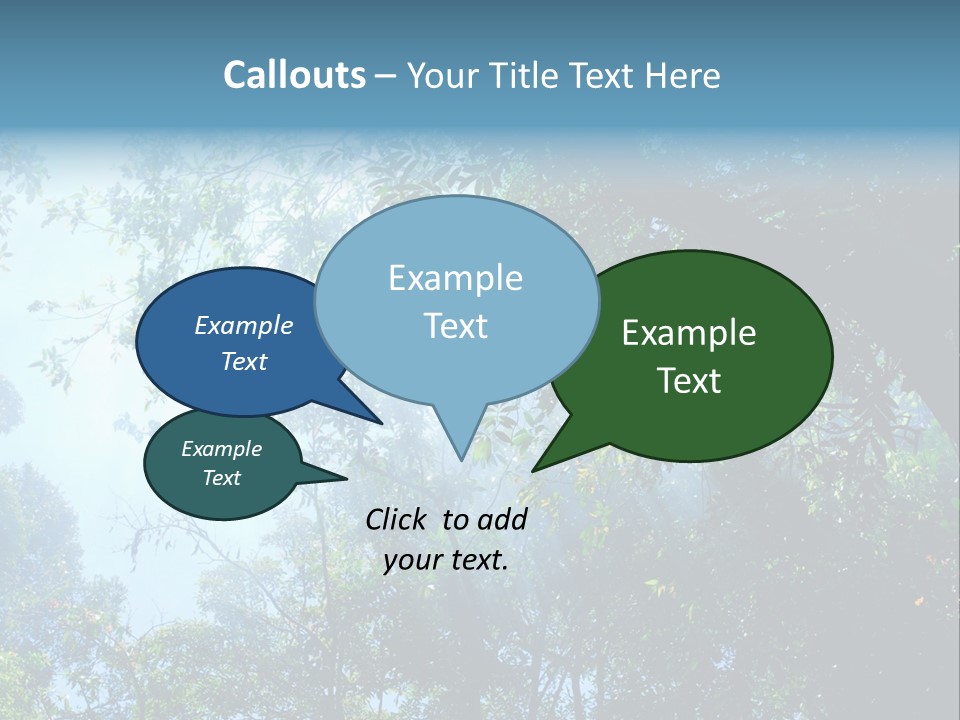 Callouts – Your Title Text Here

Example Text

Example Text

Example Text

Example Text

Click to add your text.